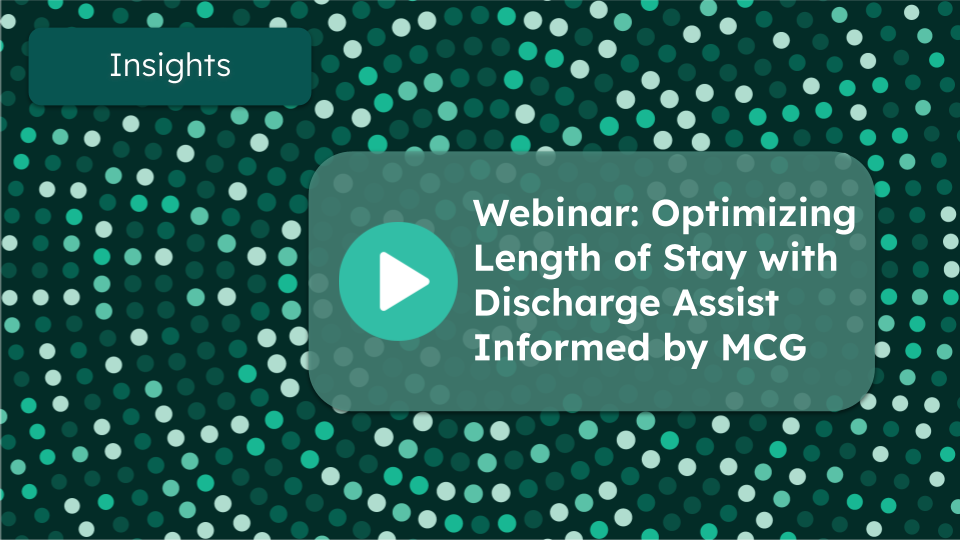 Insights

Webinar: Optimizing Length of Stay with Discharge Assist Informed by MCG